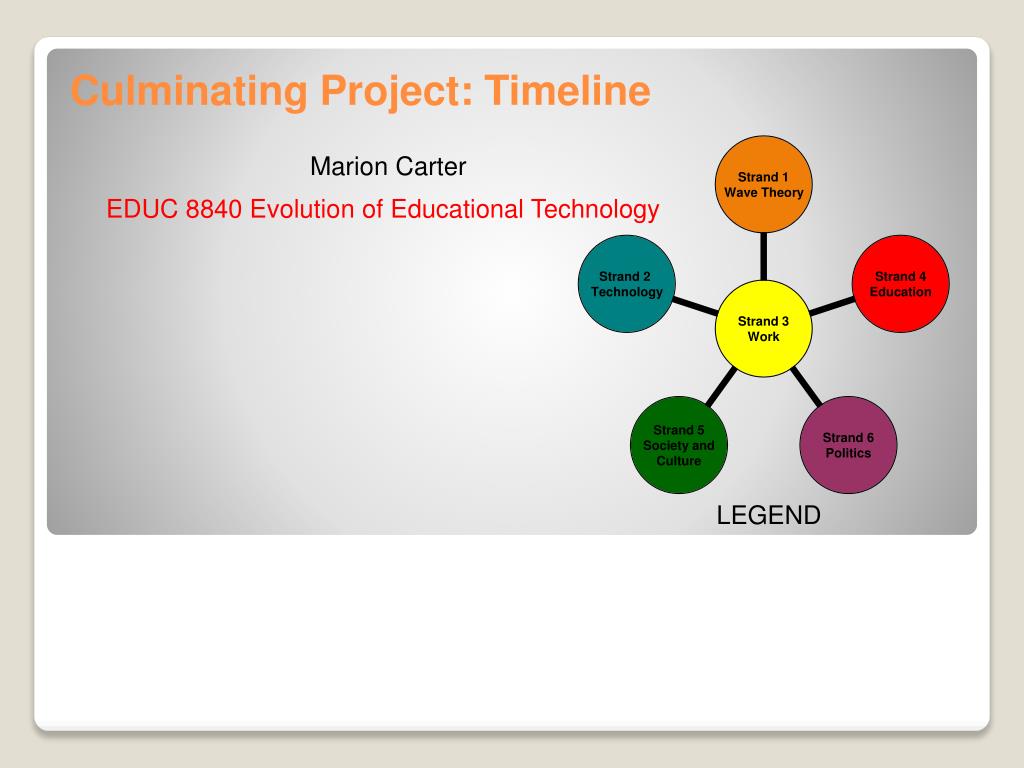 Culminating Project: Timeline

Marion Carter

EDUC 8840 Evolution of Educational Technology

Strand 1
Wave Theory

Strand 2
Technology

Strand 3
Work

Strand 4
Education

Strand 5
Society and Culture

Strand 6
Politics

LEGEND